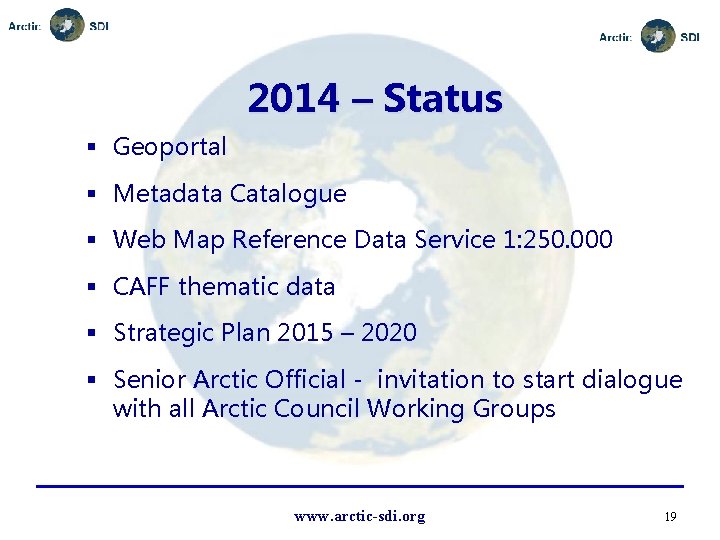 Arctic SDI

Arctic SDI

2014 – Status

▪ Geoportal

▪ Metadata Catalogue

▪ Web Map Reference Data Service 1:250.000

▪ CAFF thematic data

▪ Strategic Plan 2015 – 2020

▪ Senior Arctic Official - invitation to start dialogue with all Arctic Council Working Groups

www.arctic-sdi.org

19